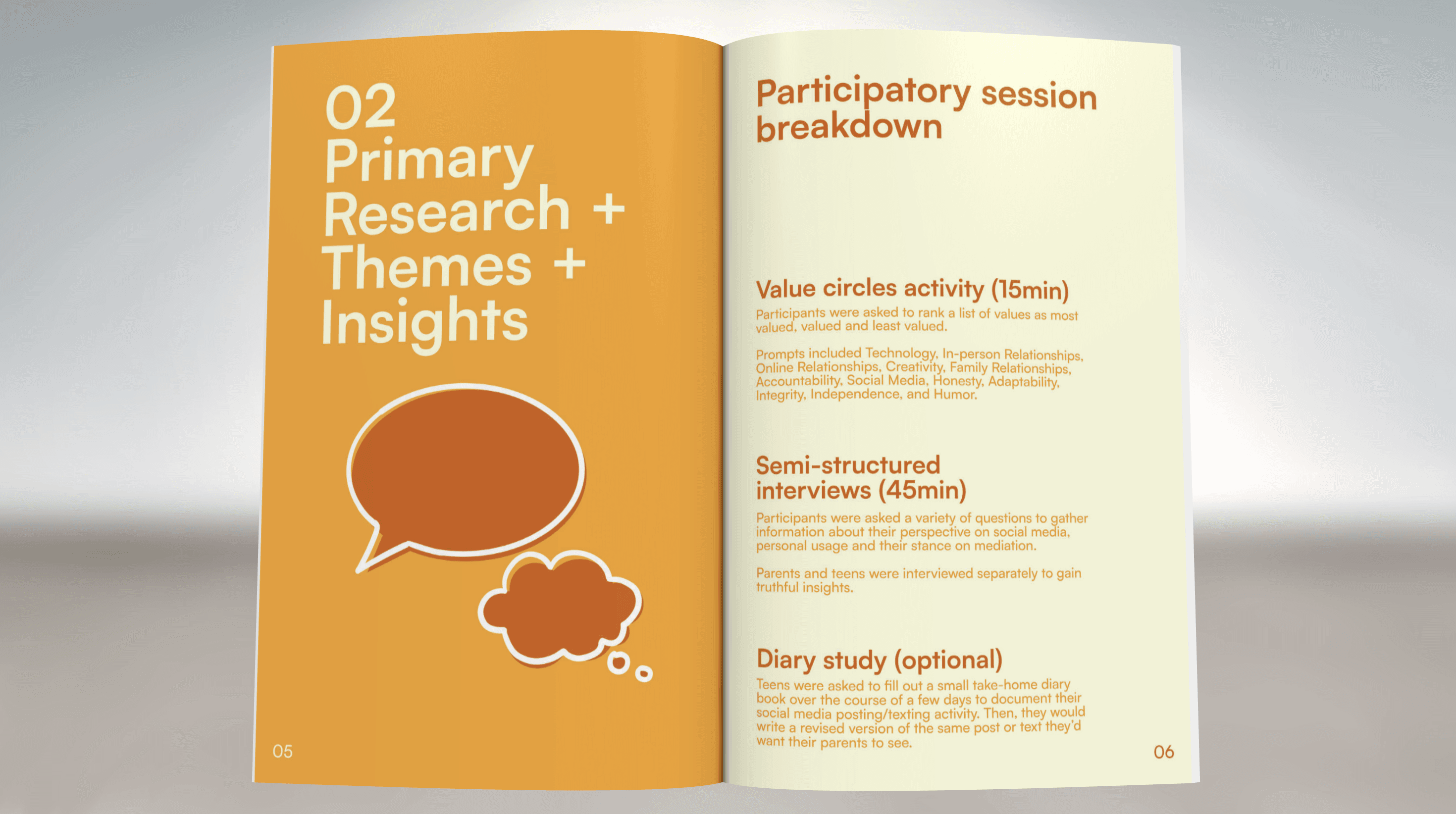 02
Primary Research + Themes + Insights

05

Participatory session breakdown

Value circles activity (15min)
Participants were asked to rank a list of values as most valued, valued and least valued.

Prompts included Technology, In-person Relationships, Online Relationships, Creativity, Family Relationships, Accountability, Social Media, Honesty, Adaptability, Integrity, Independence, and Humor.

Semi-structured interviews (45min)
Participants were asked a variety of questions to gather information about their perspective on social media, personal usage and their stance on mediation.

Parents and teens were interviewed separately to gain truthful insights.

Diary study (optional)
Teens were asked to fill out a small take-home diary book over the course of a few days to document their social media posting/texting activity. Then, they would write a revised version of the same post or text they'd want their parents to see.

06